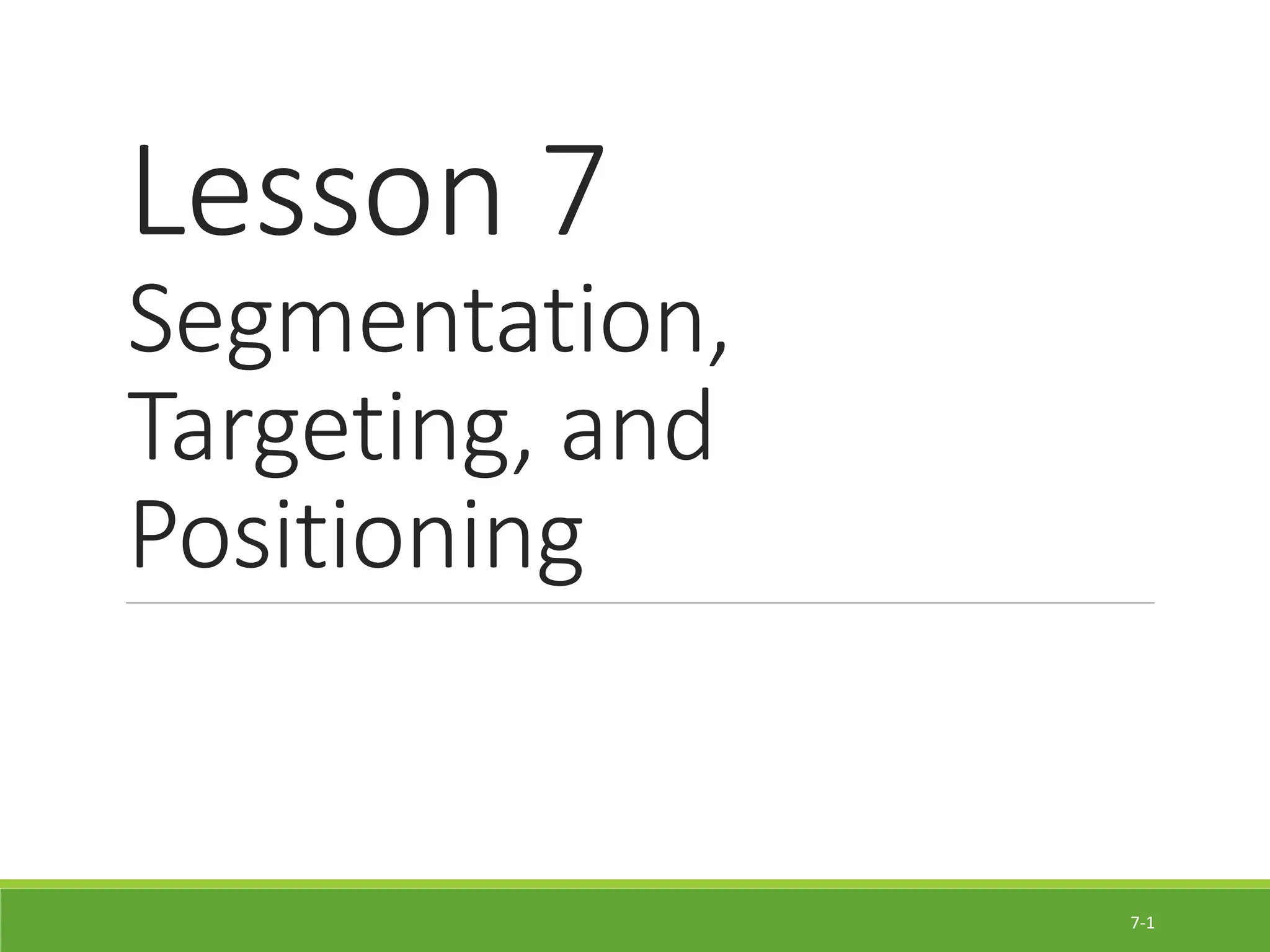 Lesson 7
Segmentation, Targeting, and Positioning

7-1